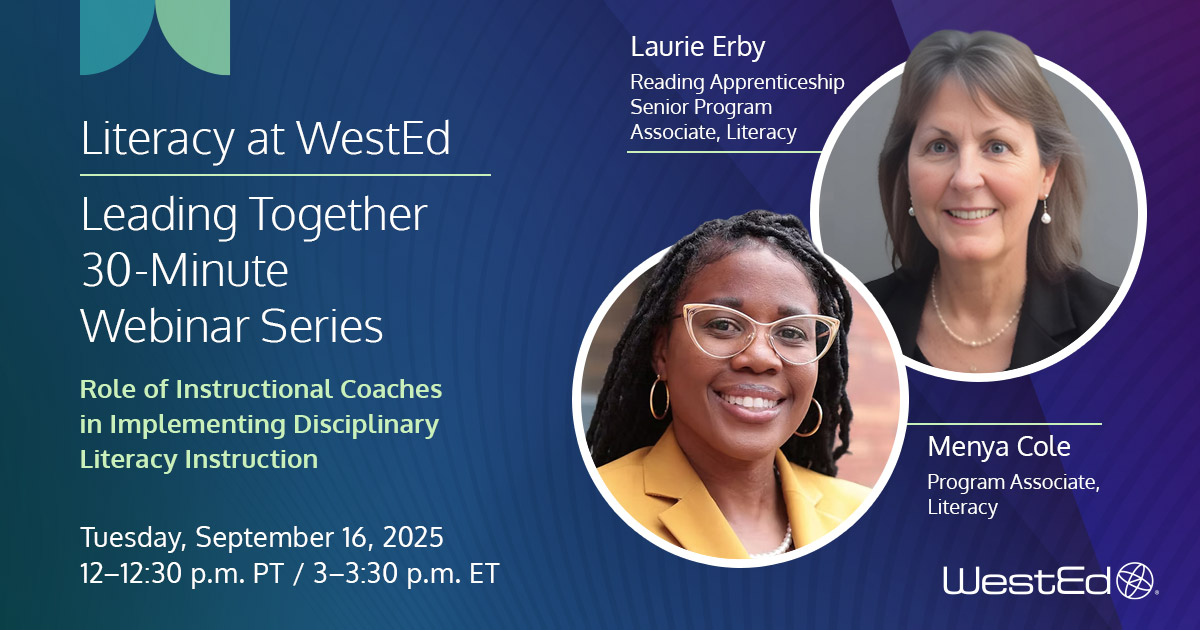 Literacy at WestEd

Leading Together 30-Minute Webinar Series

Role of Instructional Coaches in Implementing Disciplinary Literacy Instruction

Tuesday, September 16, 2025
12–12:30 p.m. PT / 3–3:30 p.m. ET

Laurie Erby
Reading Apprenticeship Senior Program Associate, Literacy

Menya Cole
Program Associate, Literacy

WestEd